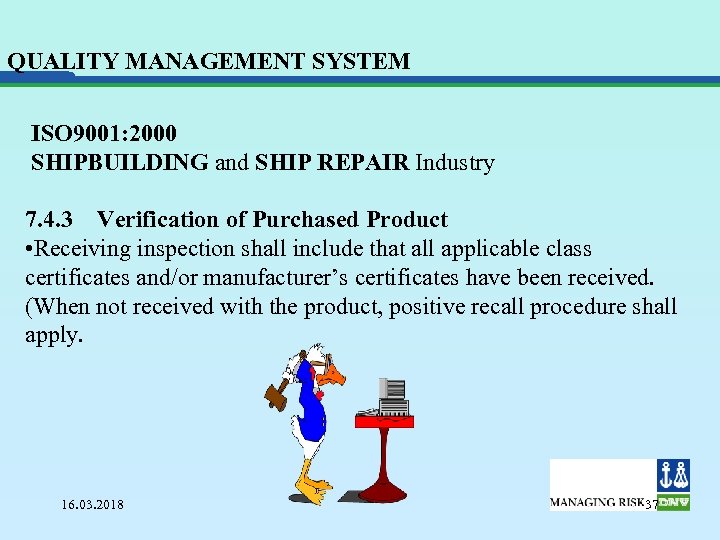 QUALITY MANAGEMENT SYSTEM

ISO9001:2000
SHIPBUILDING and SHIP REPAIR Industry

7.4.3 Verification of Purchased Product
•Receiving inspection shall include that all applicable class certificates and/or manufacturer's certificates have been received. (When not received with the product, positive recall procedure shall apply.

16.03.2018

MANAGING RISK 37 DNV